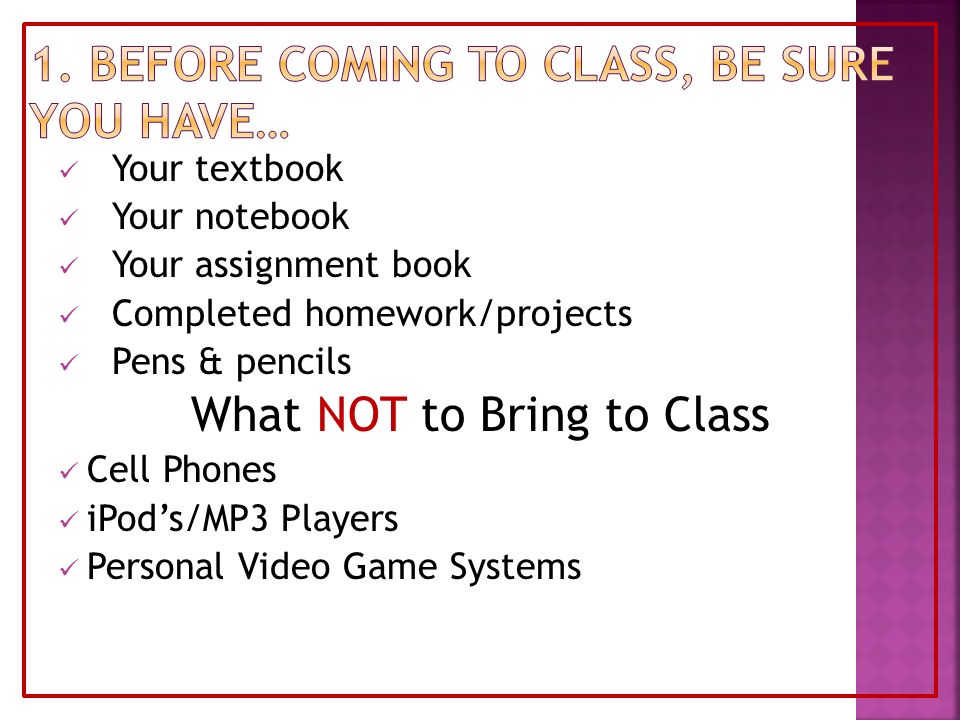 1. BEFORE COMING TO CLASS, BE SURE YOU HAVE…

✓ Your textbook
✓ Your notebook
✓ Your assignment book
✓ Completed homework/projects
✓ Pens & pencils

What NOT to Bring to Class

✓ Cell Phones
✓ iPod’s/MP3 Players
✓ Personal Video Game Systems